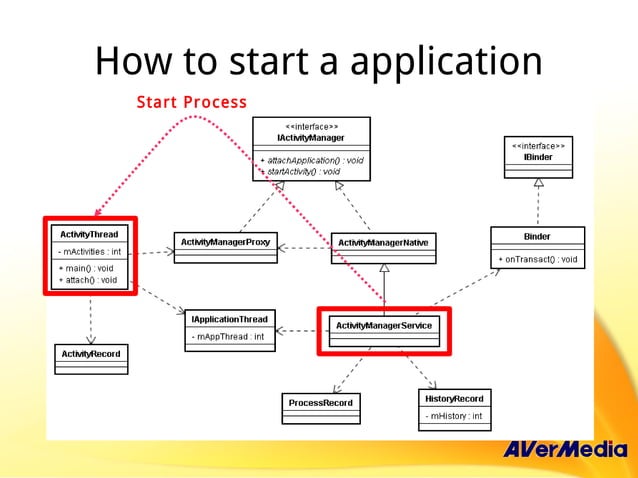 How to start a application

Start Process

<<interface>>
IActivityManager
+ attachApplication() : void
+ startActivity() : void

<<interface>>
IBinder

ActivityThread
- mActivities : int
+ main() : void
+ attach() : void

ActivityManagerProxy

ActivityManagerNative

Binder
+ onTransact() : void

IApplicationThread
- mAppThread : int

ActivityManagerService

ActivityRecord

ProcessRecord

HistoryRecord
- mHistory : int

AVerMedia